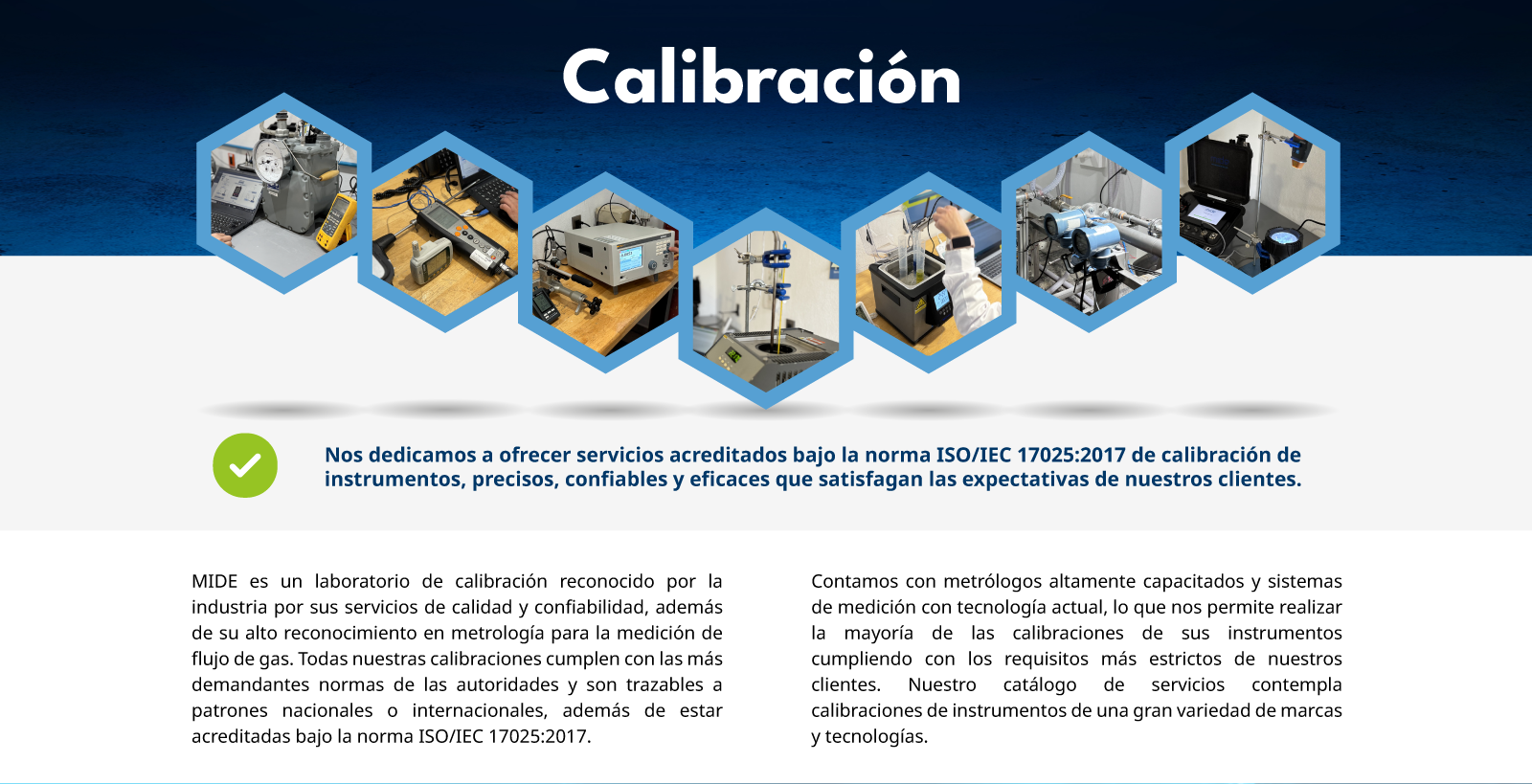 Calibración

Nos dedicamos a ofrecer servicios acreditados bajo la norma ISO/IEC 17025:2017 de calibración de instrumentos, precisos, confiables y eficaces que satisfagan las expectativas de nuestros clientes.

MIDE es un laboratorio de calibración reconocido por la industria por sus servicios de calidad y confiabilidad, además de su alto reconocimiento en metrología para la medición de flujo de gas. Todas nuestras calibraciones cumplen con las más demandantes normas de las autoridades y son trazables a patrones nacionales o internacionales, además de estar acreditadas bajo la norma ISO/IEC 17025:2017.

Contamos con metrólogos altamente capacitados y sistemas de medición con tecnología actual, lo que nos permite realizar la mayoría de las calibraciones de sus instrumentos cumpliendo con los requisitos más estrictos de nuestros clientes. Nuestro catálogo de servicios contempla calibraciones de instrumentos de una gran variedad de marcas y tecnologías.